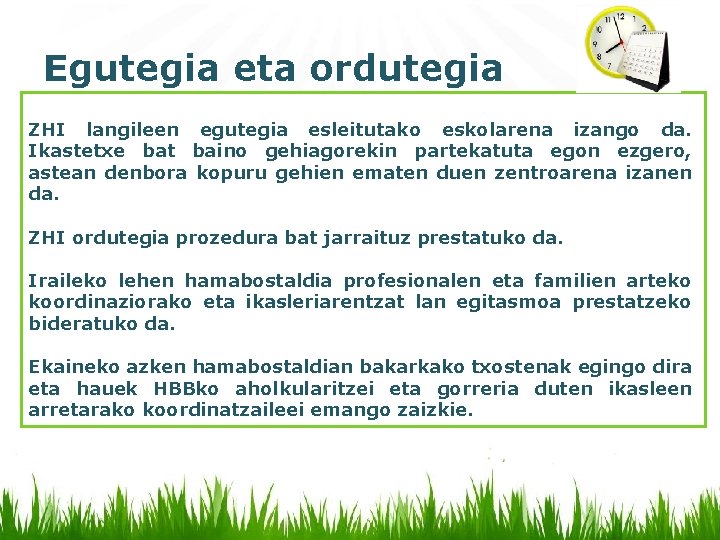 Egutegia eta ordutegia

ZHI langileen egutegia esleitutako eskolarena izango da. Ikastetxe bat baino gehiagorekin partekatuta egon ezgero, astean denbora kopuru gehien ematen duen zentroarena izanen da.

ZHI ordutegia prozedura bat jarraituz prestatuko da.

Iraileko lehen hamabostaldia profesionalen eta familien arteko koordinaziorako eta ikasleriarentzat lan egitasmoa prestatzeko bideratuko da.

Ekaineko azken hamabostaldian bakarkako txostenak egingo dira eta hauek HBBko aholkularitzei eta gorreria duten ikasleen arretarako koordinatzaileei emango zaizkie.